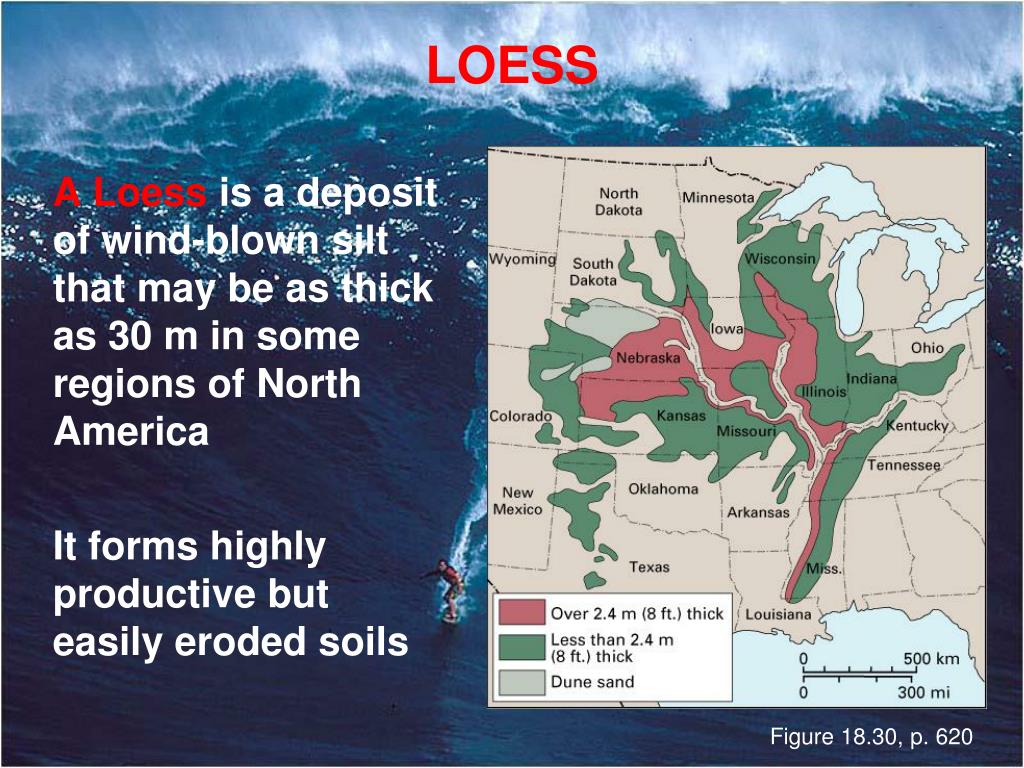 LOESS

A Loess is a deposit of wind-blown silt that may be as thick as 30 m in some regions of North America

It forms highly productive but easily eroded soils

North Dakota
Minnesota
Wyoming
South Dakota
Wisconsin
Iowa
Nebraska
Ohio
Indiana
Illinois
Colorado
Kansas
Missouri
Kentucky
Tennessee
New Mexico
Oklahoma
Arkansas
Texas
Miss.
Louisiana

Over 2.4 m (8 ft.) thick
Less than 2.4 m (8 ft.) thick
Dune sand

0 500 km
0 300 mi

Figure 18.30, p. 620